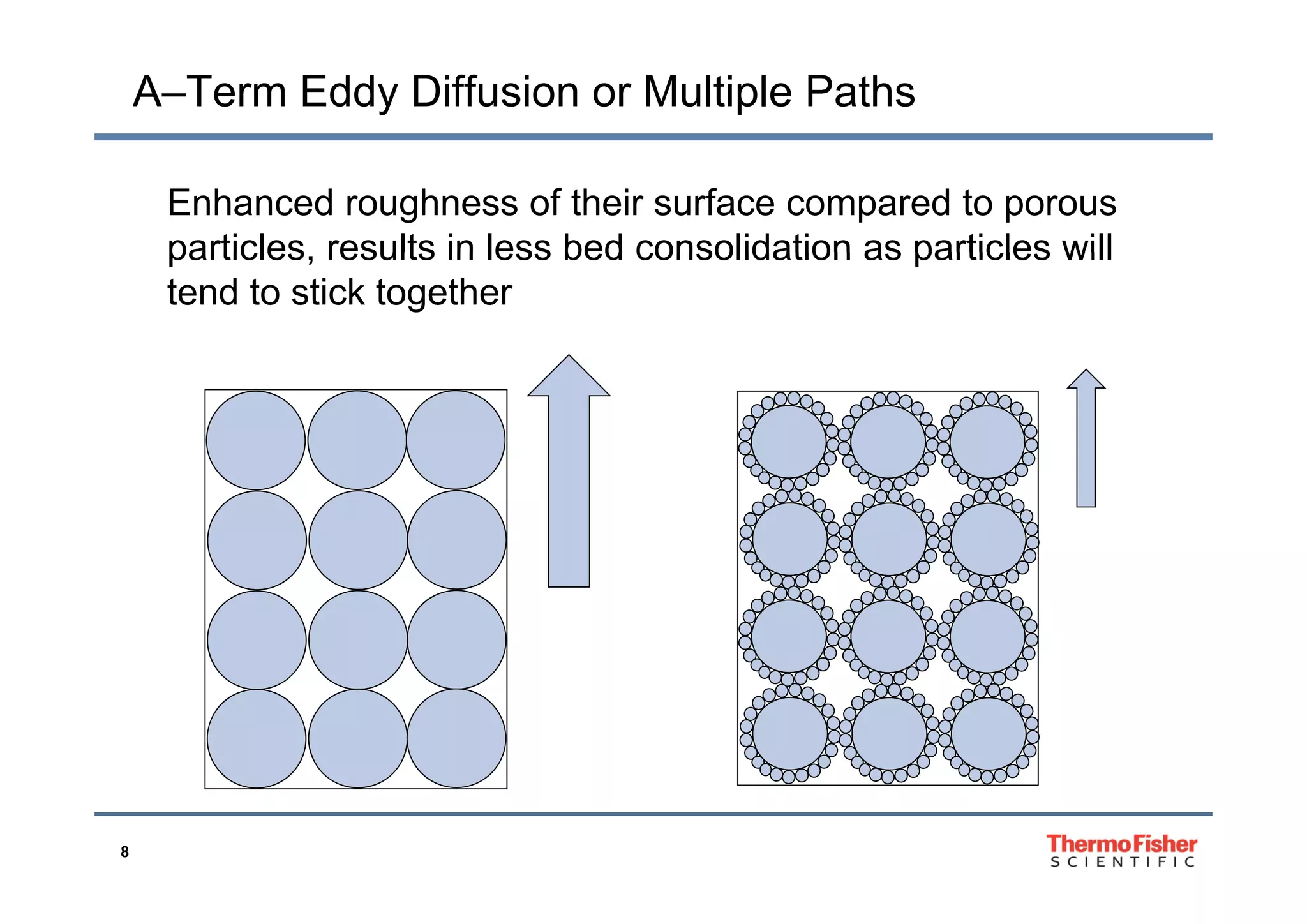 A–Term Eddy Diffusion or Multiple Paths

Enhanced roughness of their surface compared to porous particles, results in less bed consolidation as particles will tend to stick together

8

ThermoFisher
SCIENTIFIC